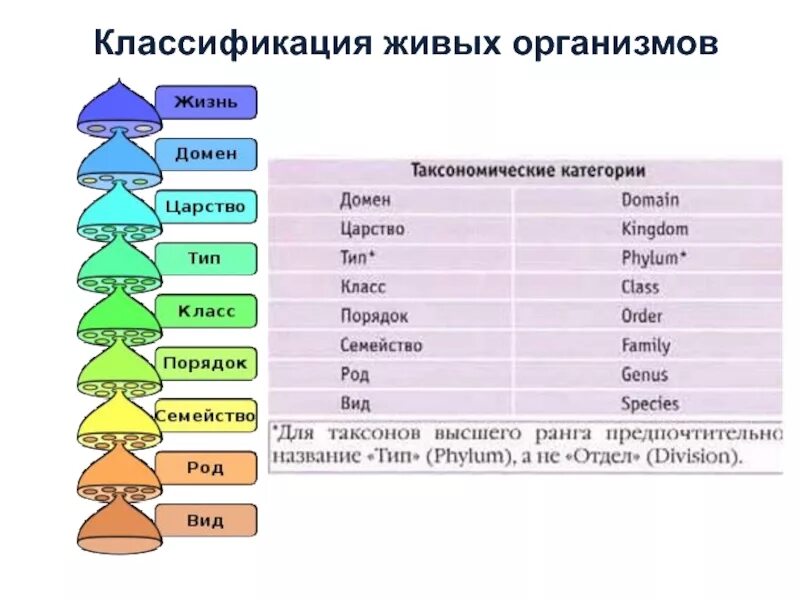 Классификация живых организмов

Жизнь
Домен
Царство
Тип
Класс
Порядок
Семейство
Род
Вид

| Таксономические категории | |
|---|---|
| Домен | Domain |
| Царство | Kingdom |
| Тип* | Phylum* |
| Класс | Class |
| Порядок | Order |
| Семейство | Family |
| Род | Genus |
| Вид | Species |

*Для таксонов высшего ранга предпочтительно название «Тип» (Phylum), а не «Отдел» (Division).